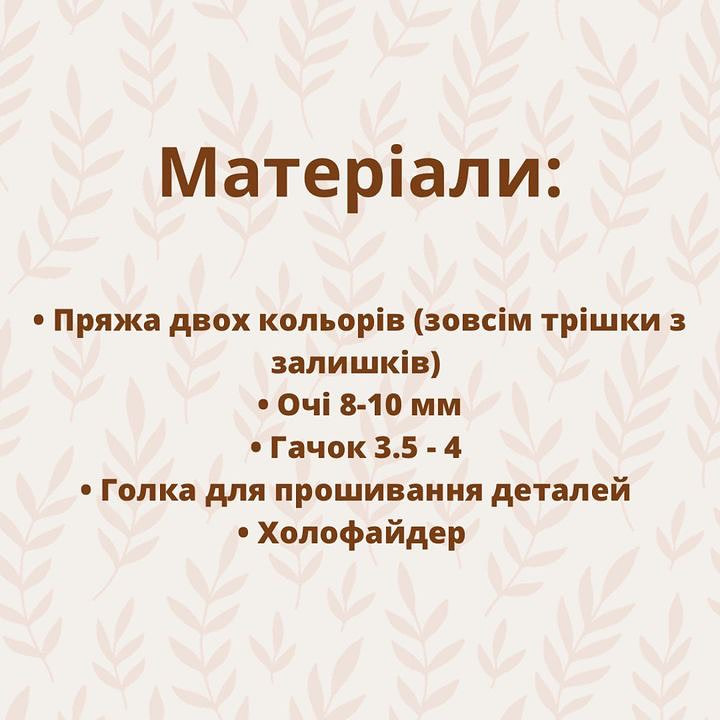 Матеріали:

• Пряжа двох кольорів (зовсім трішки з залишків)
• Очі 8-10 мм
• Гачок 3.5 - 4
• Голка для прошивання деталей
• Холофайдер